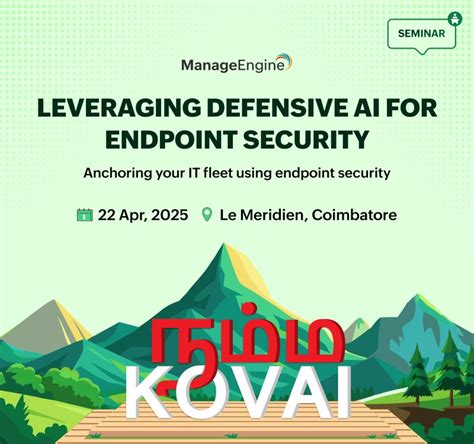 SEMINAR

ManageEngine

LEVERAGING DEFENSIVE AI FOR ENDPOINT SECURITY

Anchoring your IT fleet using endpoint security

22 Apr, 2025 Le Meridien, Coimbatore

நம்ம
KOVAI